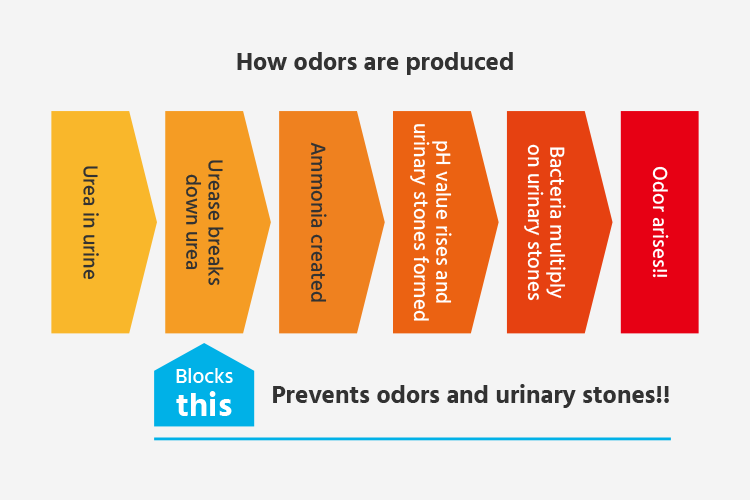 How odors are produced

Urea in urine

Urease breaks down urea

Ammonia created

pH value rises and urinary stones formed

Bacteria multiply on urinary stones

Odor arises!!

Blocks this

Prevents odors and urinary stones!!